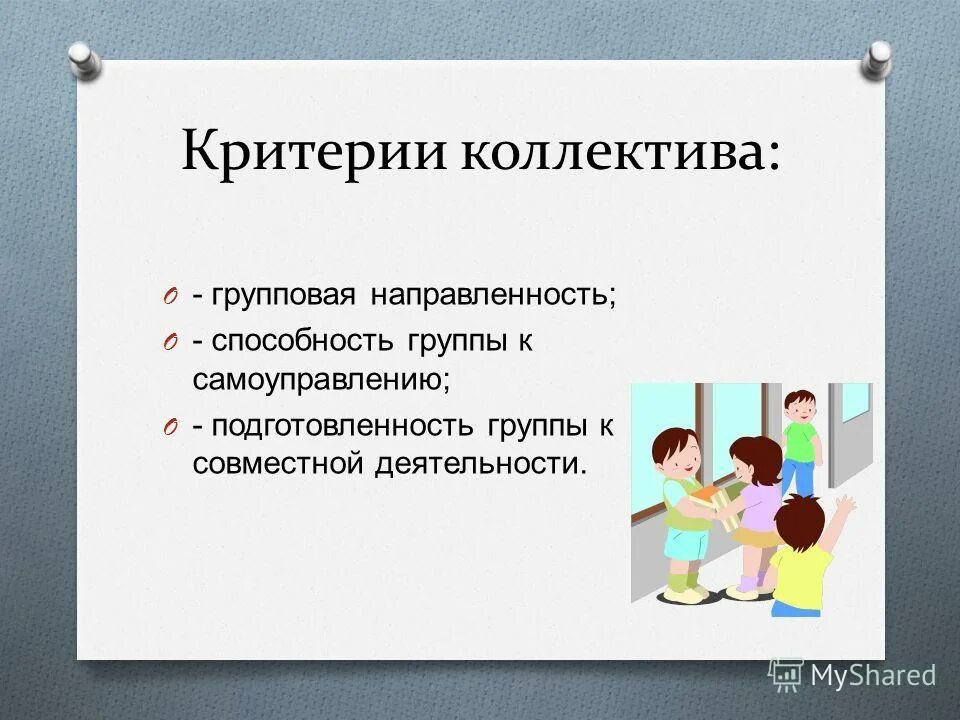 Критерии коллектива:

- групповая направленность;

- способность группы к самоуправлению;

- подготовленность группы к совместной деятельности.

MyShared